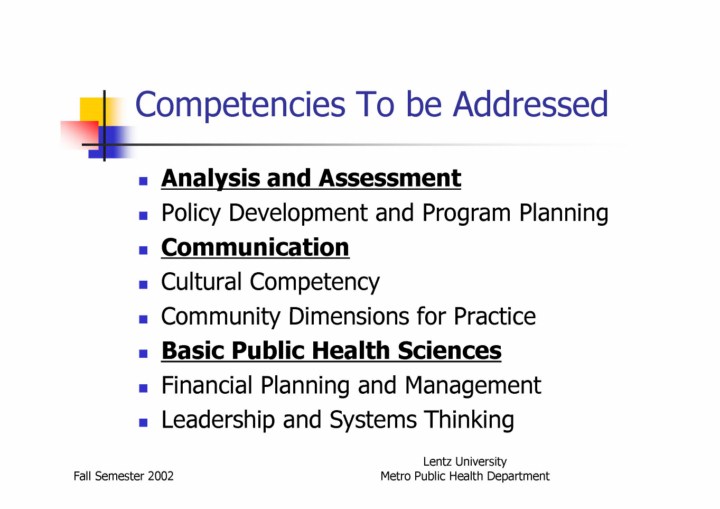 Competencies To be Addressed

- Analysis and Assessment
- Policy Development and Program Planning
- Communication
- Cultural Competency
- Community Dimensions for Practice
- Basic Public Health Sciences
- Financial Planning and Management
- Leadership and Systems Thinking

Fall Semester 2002

Lentz University
Metro Public Health Department